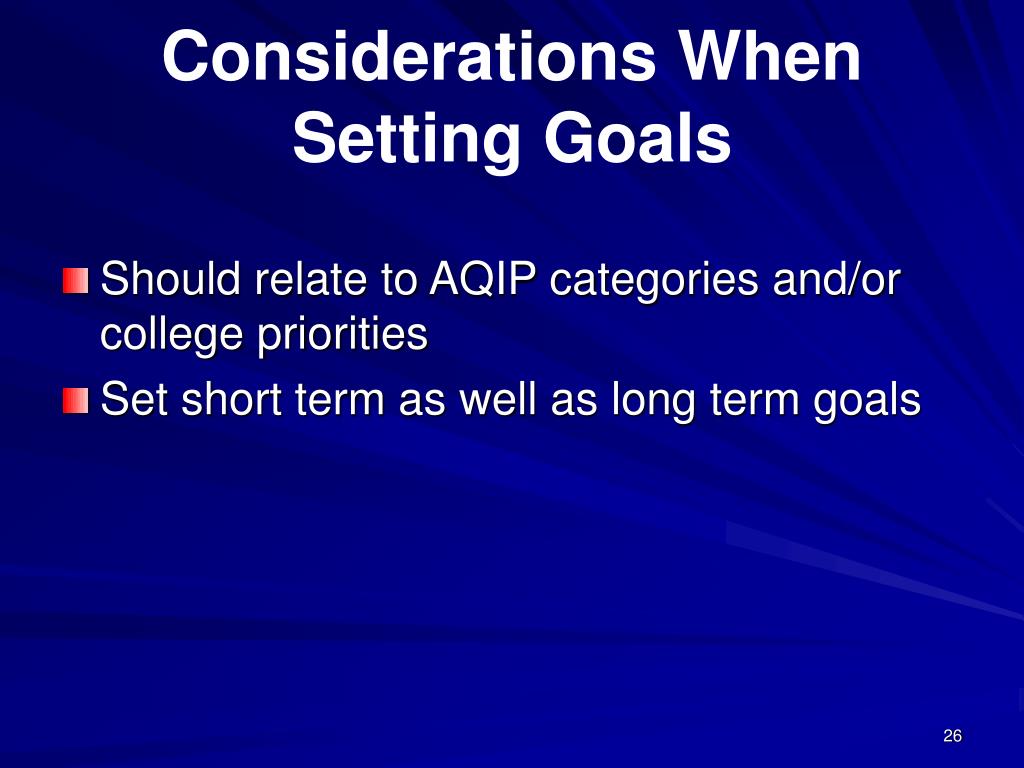 Considerations When Setting Goals

Should relate to AQIP categories and/or college priorities

Set short term as well as long term goals

26